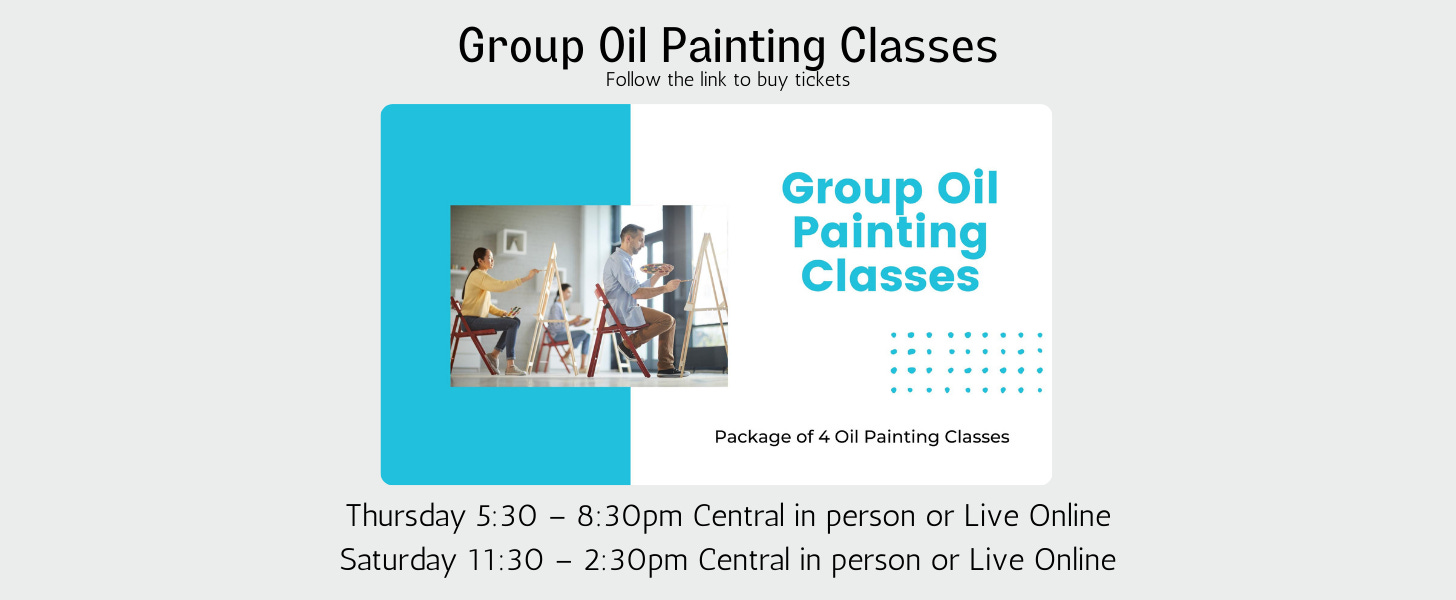 Group Oil Painting Classes
Follow the link to buy tickets

Group Oil Painting Classes

Package of 4 Oil Painting Classes

Thursday 5:30 – 8:30pm Central in person or Live Online
Saturday 11:30 – 2:30pm Central in person or Live Online